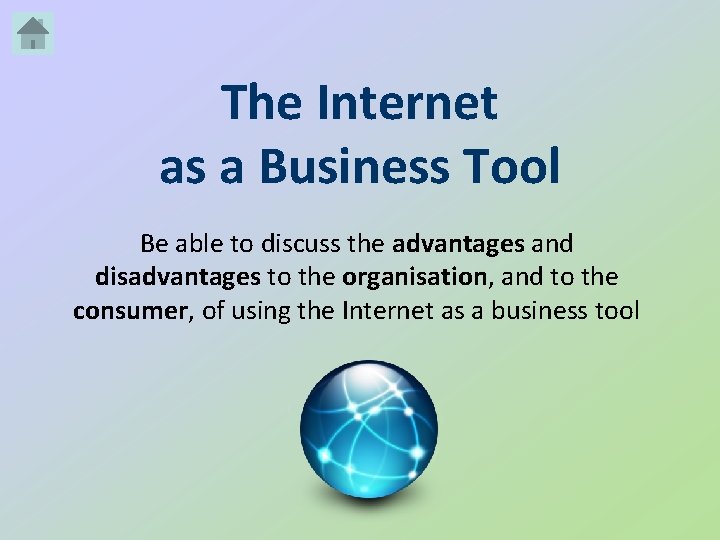 The Internet as a Business Tool

Be able to discuss the advantages and disadvantages to the organisation, and to the consumer, of using the Internet as a business tool